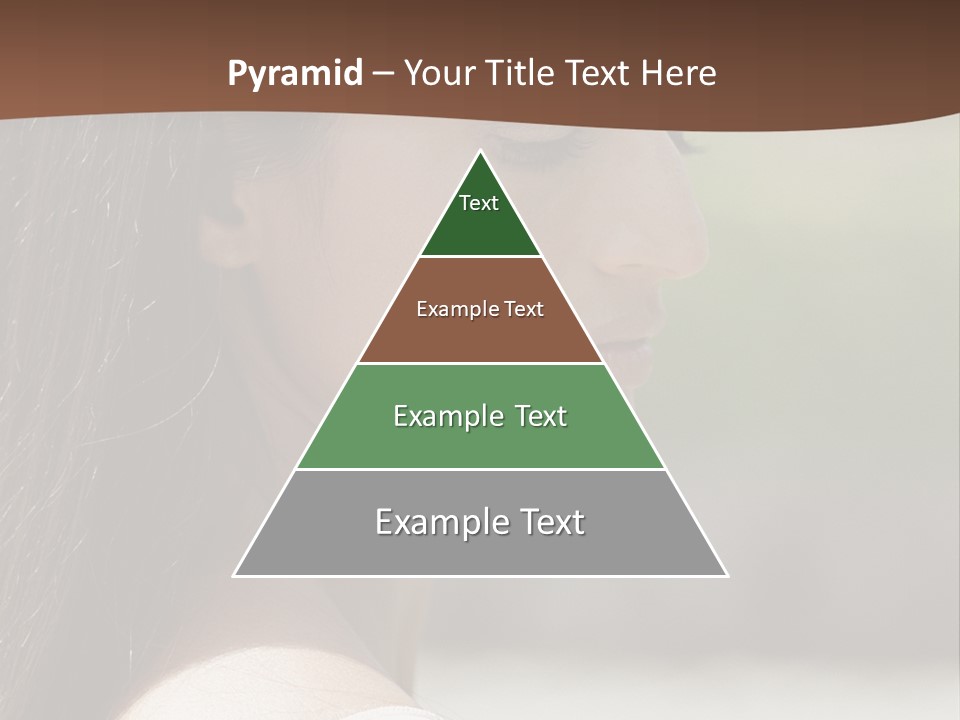 Pyramid – Your Title Text Here

Text

Example Text

Example Text

Example Text